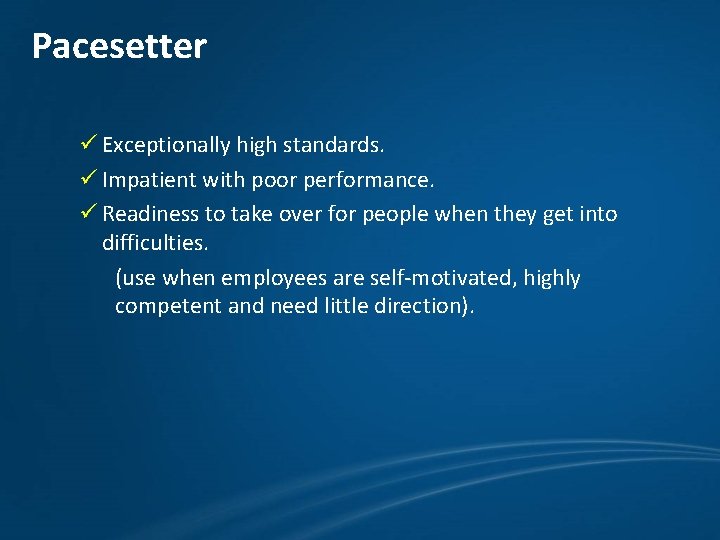 Pacesetter

✓ Exceptionally high standards.
✓ Impatient with poor performance.
✓ Readiness to take over for people when they get into difficulties.

(use when employees are self-motivated, highly competent and need little direction).